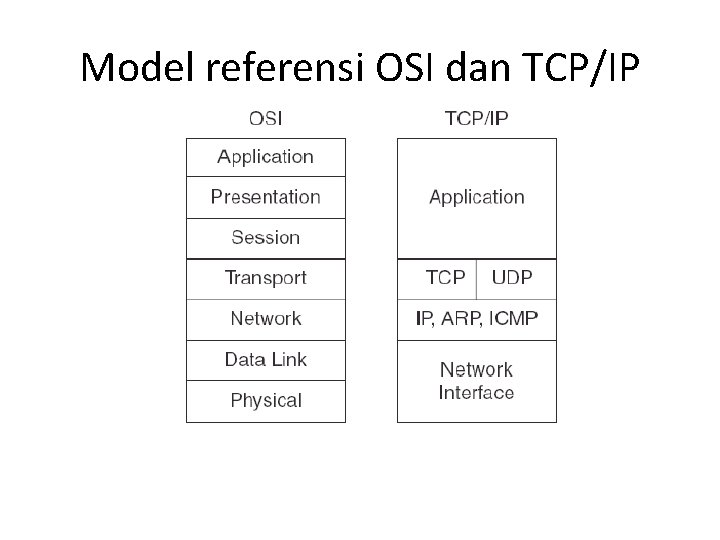 Model referensi OSI dan TCP/IP

OSI

Application
Presentation
Session
Transport
Network
Data Link
Physical

TCP/IP

Application
TCP
UDP
IP, ARP, ICMP
Network Interface